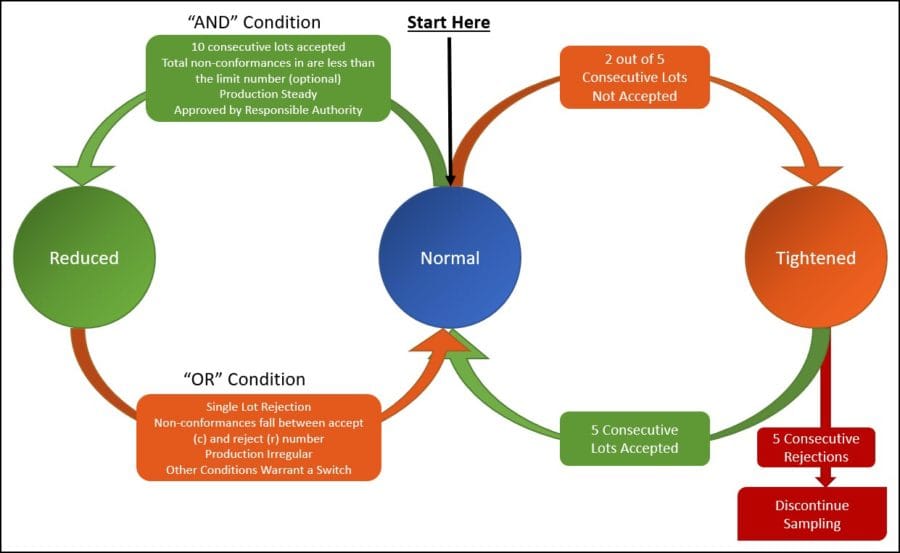 "AND" Condition

10 consecutive lots accepted
Total non-conformances in are less than the limit number (optional)
Production Steady
Approved by Responsible Authority

Start Here

2 out of 5
Consecutive Lots
Not Accepted

Reduced

Normal

Tightened

"OR" Condition

Single Lot Rejection
Non-conformances fall between accept (c) and reject (r) number
Production Irregular
Other Conditions Warrant a Switch

5 Consecutive
Lots Accepted

5 Consecutive
Rejections

Discontinue
Sampling